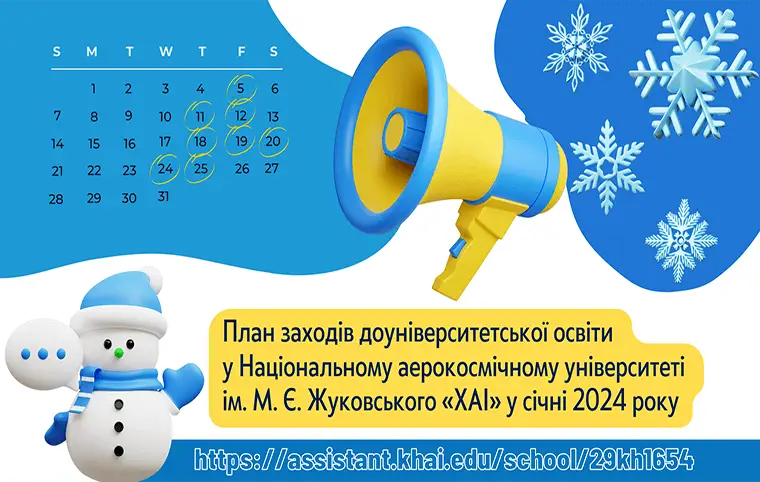 | S | M | T | W | T | F | S |
|---|---|---|---|---|---|---|
| | 1 | 2 | 3 | 4 | 5 | 6 |
| 7 | 8 | 9 | 10 | 11 | 12 | 13 |
| 14 | 15 | 16 | 17 | 18 | 19 | 20 |
| 21 | 22 | 23 | 24 | 25 | 26 | 27 |
| 28 | 29 | 30 | 31 | | | |

План заходів доуніверситетської освіти у Національному аерокосмічному університеті ім. М. Є. Жуковського «ХАІ» у січні 2024 року

https://assistant.khai.edu/school/29kh1654